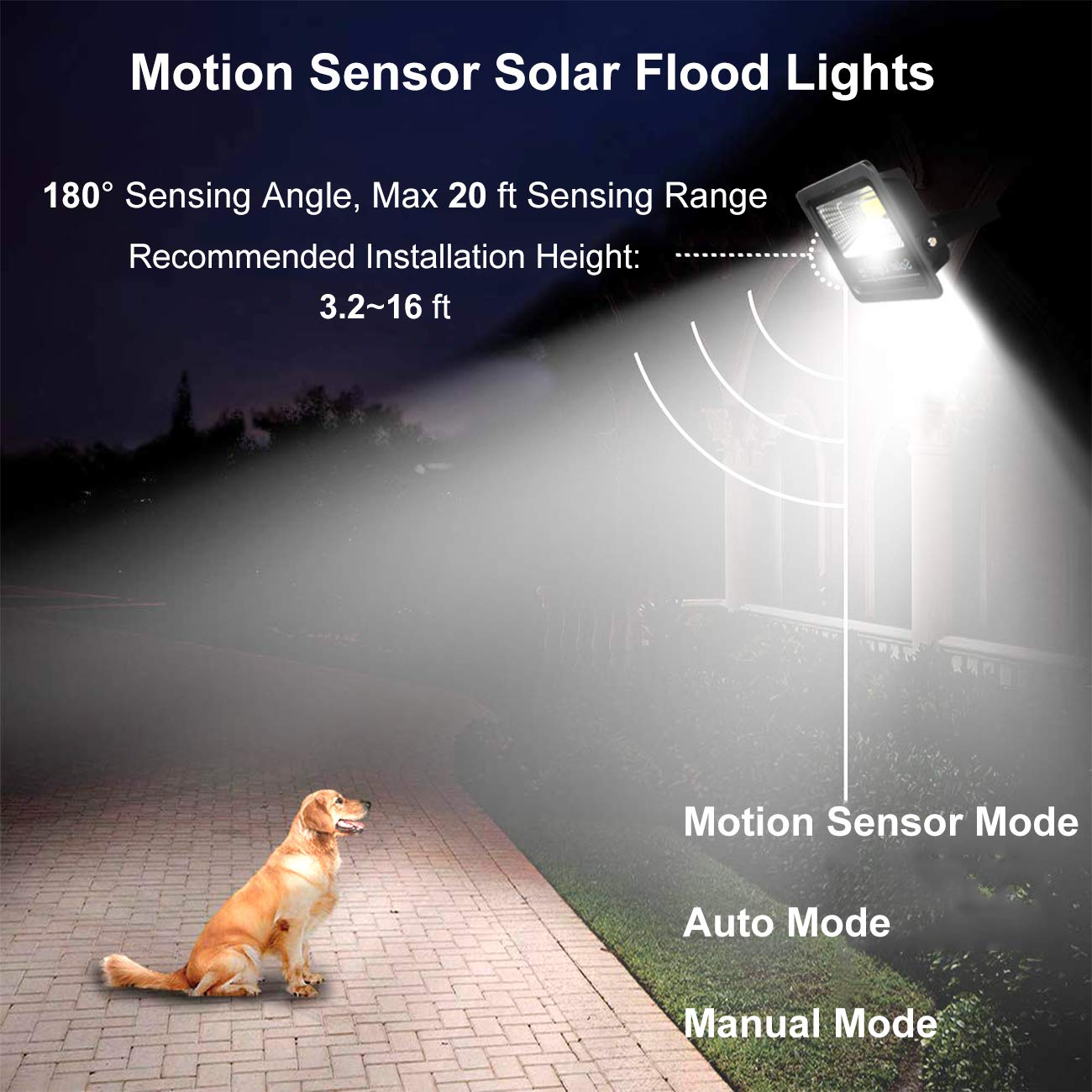 Motion Sensor Solar Flood Lights

180° Sensing Angle, Max 20 ft Sensing Range

Recommended Installation Height: 3.2~16 ft

Motion Sensor Mode

Auto Mode

Manual Mode